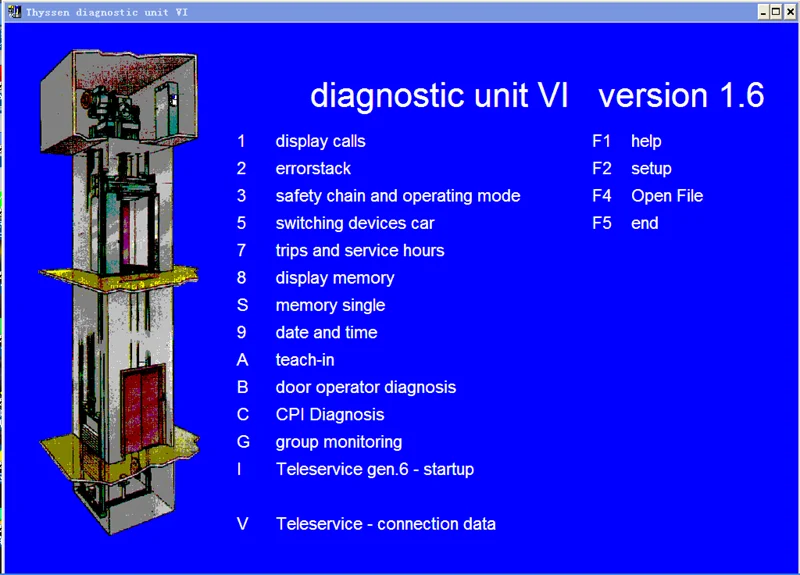 Thyssen diagnostic unit VI

diagnostic unit VI version 1.6

1 display calls
2 errorstack
3 safety chain and operating mode
5 switching devices car
7 trips and service hours
8 display memory
S memory single
9 date and time
A teach-in
B door operator diagnosis
C CPI Diagnosis
G group monitoring
I Teleservice gen.6 - startup

V Teleservice - connection data

F1 help
F2 setup
F4 Open File
F5 end